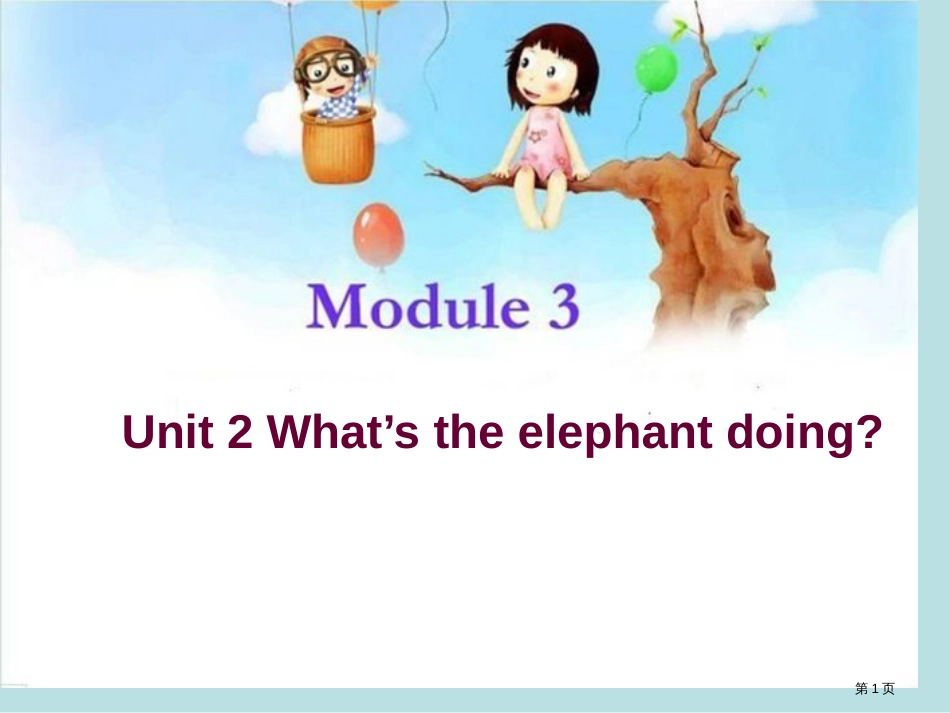 Module 3

Unit 2 What’s the elephant doing?

第 1 页